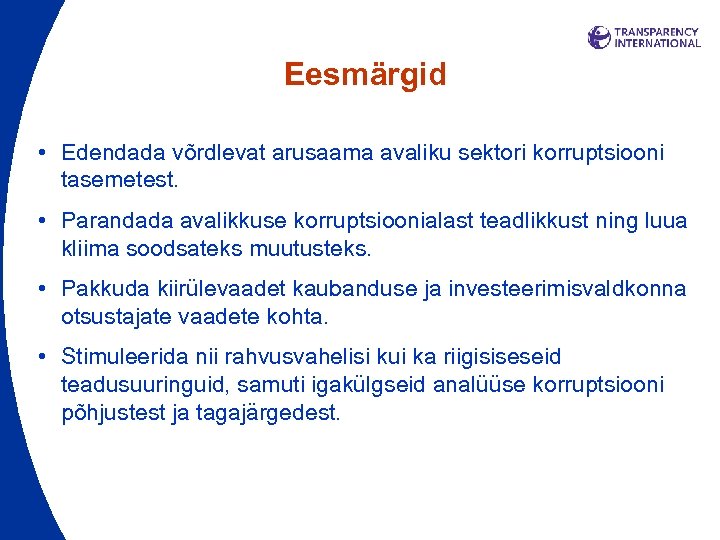 TRANSPARENCY INTERNATIONAL

Eesmärgid

• Edendada võrdlevat arusaama avaliku sektori korruptsiooni tasemetest.

• Parandada avalikkuse korruptsioonialast teadlikkust ning luua kliima soodsateks muutusteks.

• Pakkuda kiirülevaadet kaubanduse ja investeerimisvaldkonna otsustajate vaadete kohta.

• Stimuleerida nii rahvusvahelisi kui ka riigisiseseid teadusuuringuid, samuti igakülgseid analüüse korruptsiooni põhjustest ja tagajärgedest.